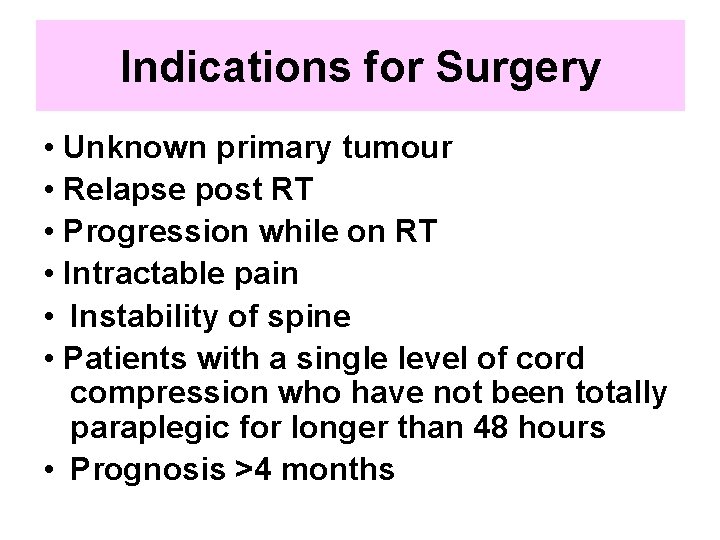 Indications for Surgery

• Unknown primary tumour
• Relapse post RT
• Progression while on RT
• Intractable pain
• Instability of spine
• Patients with a single level of cord compression who have not been totally paraplegic for longer than 48 hours
• Prognosis >4 months